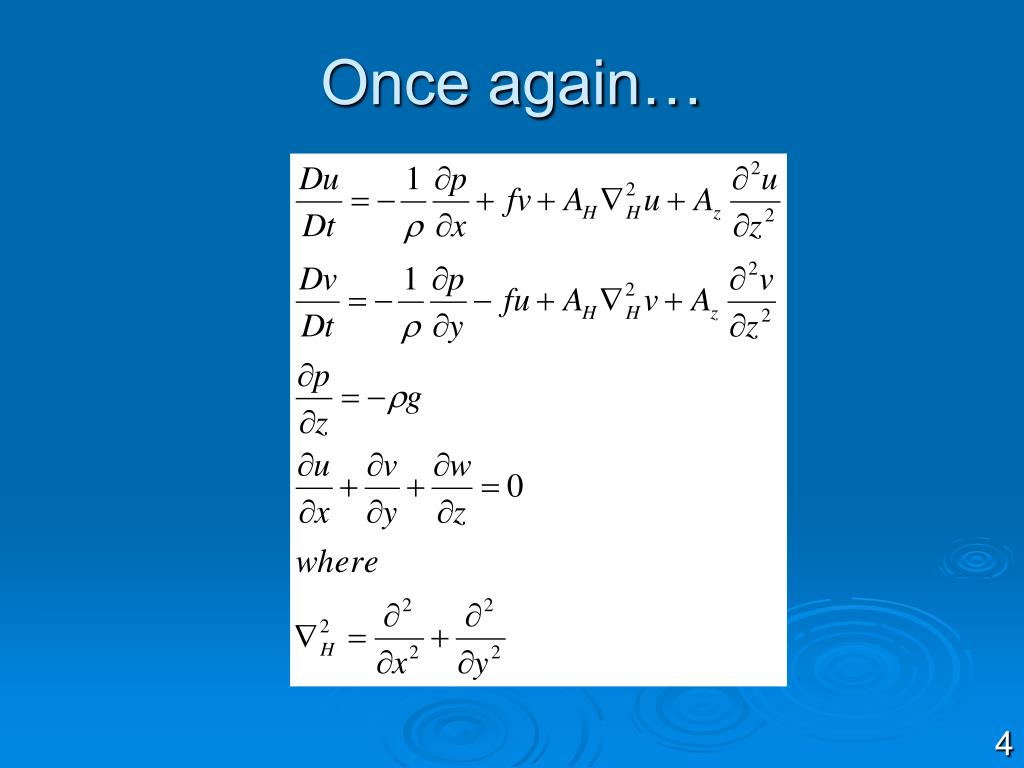 Once again…

$\frac{Du}{Dt} = -\frac{1}{\rho}\frac{\partial p}{\partial x} + fv + A_H \nabla_H^2 u + A_z \frac{\partial^2 u}{\partial z^2}$

$\frac{Dv}{Dt} = -\frac{1}{\rho}\frac{\partial p}{\partial y} - fu + A_H \nabla_H^2 v + A_z \frac{\partial^2 v}{\partial z^2}$

$\frac{\partial p}{\partial z} = -\rho g$

$\frac{\partial u}{\partial x} + \frac{\partial v}{\partial y} + \frac{\partial w}{\partial z} = 0$

$where$

$\nabla_H^2 = \frac{\partial^2}{\partial x^2} + \frac{\partial^2}{\partial y^2}$

4